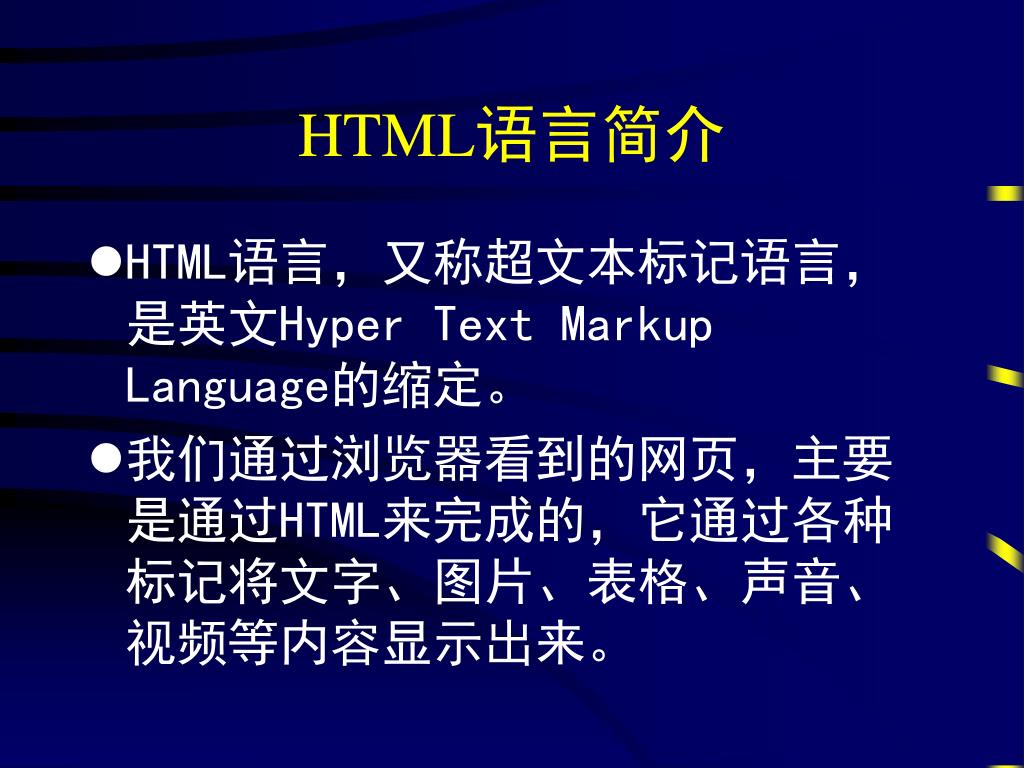 HTML语言简介

●HTML语言，又称超文本标记语言，是英文Hyper Text Markup Language的缩定。

●我们通过浏览器看到的网页，主要是通过HTML来完成的，它通过各种标记将文字、图片、表格、声音、视频等内容显示出来。